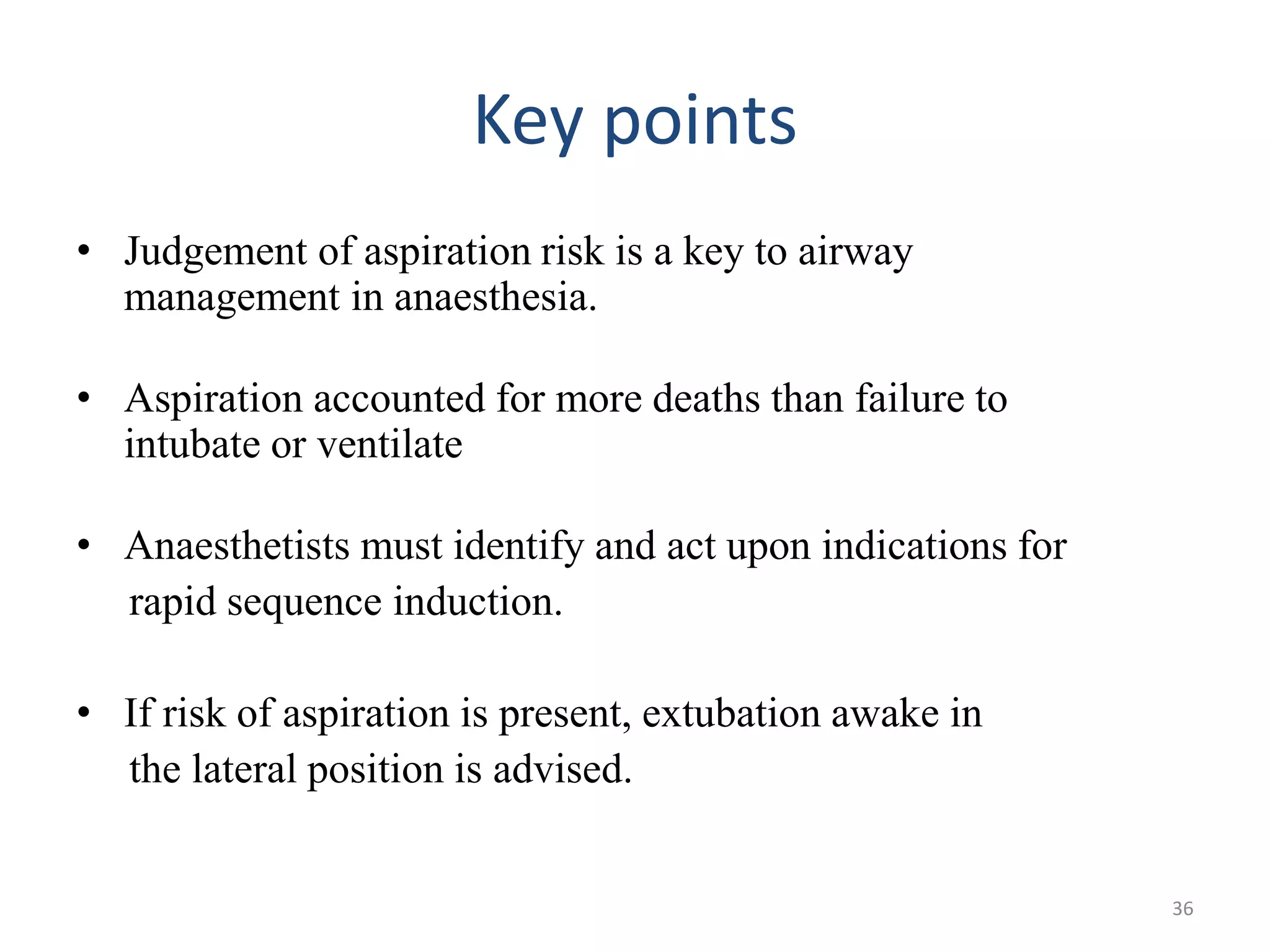 Key points

• Judgement of aspiration risk is a key to airway management in anaesthesia.

• Aspiration accounted for more deaths than failure to intubate or ventilate

• Anaesthetists must identify and act upon indications for rapid sequence induction.

• If risk of aspiration is present, extubation awake in the lateral position is advised.

36